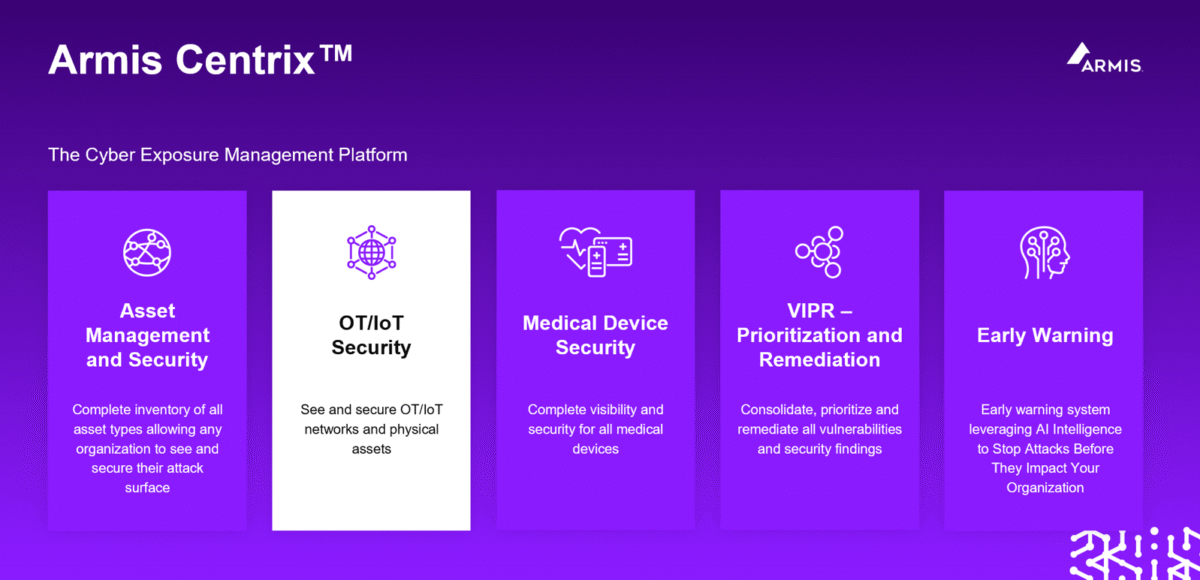 Armis Centrix™

ARMIS

The Cyber Exposure Management Platform

Asset Management and Security

Complete inventory of all asset types allowing any organization to see and secure their attack surface

OT/IoT Security

See and secure OT/IoT networks and physical assets

Medical Device Security

Complete visibility and security for all medical devices

VIPR – Prioritization and Remediation

Consolidate, prioritize and remediate all vulnerabilities and security findings

Early Warning

Early warning system leveraging AI Intelligence to Stop Attacks Before They Impact Your Organization